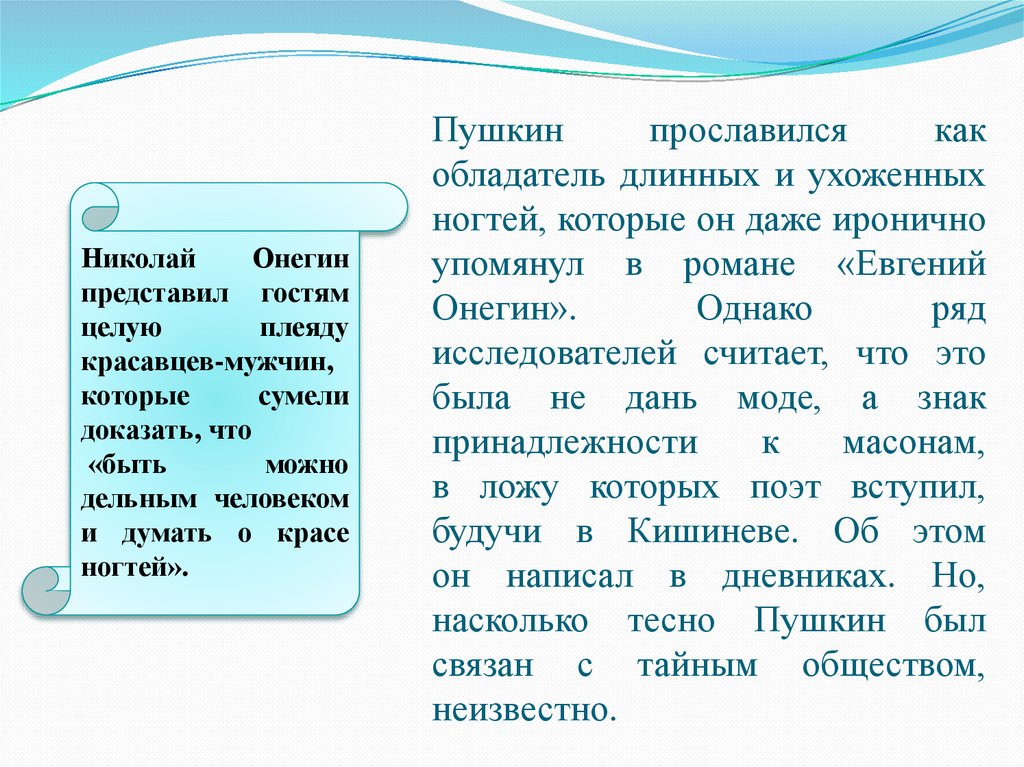 Николай Онегин представил гостям целую плеяду красавцев-мужчин, которые сумели доказать, что
«быть можно дельным человеком и думать о красе ногтей».

Пушкин прославился как обладатель длинных и ухоженных ногтей, которые он даже иронично упомянул в романе «Евгений Онегин». Однако ряд исследователей считает, что это была не дань моде, а знак принадлежности к масонам, в ложу которых поэт вступил, будучи в Кишиневе. Об этом он написал в дневниках. Но, насколько тесно Пушкин был связан с тайным обществом, неизвестно.